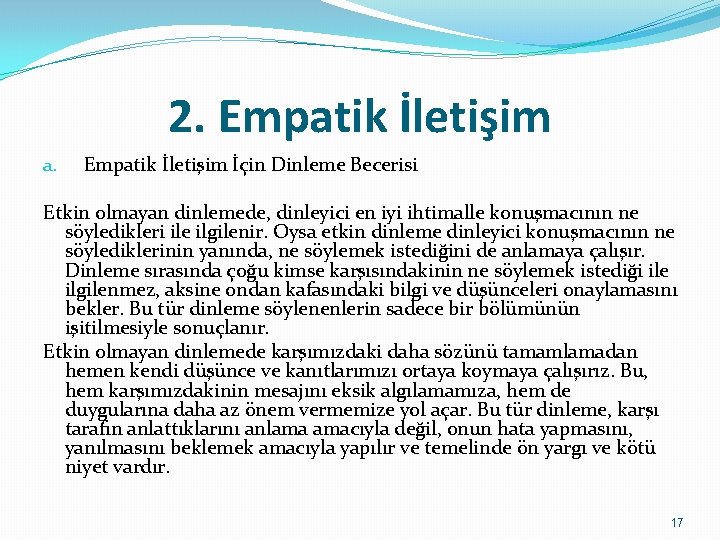 2. Empatik İletişim

a. Empatik İletişim İçin Dinleme Becerisi

Etkin olmayan dinlemede, dinleyici en iyi ihtimalle konuşmacının ne söyledikleri ile ilgilenir. Oysa etkin dinleme dinleyici konuşmacının ne söylediklerinin yanında, ne söylemek istediğini de anlamaya çalışır. Dinleme sırasında çoğu kimse karşısındakinin ne söylemek istediği ile ilgilenmez, aksine ondan kafasındaki bilgi ve düşünceleri onaylamasını bekler. Bu tür dinleme söylenenlerin sadece bir bölümünün işitilmesiyle sonuçlanır.

Etkin olmayan dinlemede karşımızdaki daha sözünü tamamlamadan hemen kendi düşünce ve kanıtlarımızı ortaya koymaya çalışırız. Bu, hem karşımızdakinin mesajını eksik algılamamıza, hem de duygularına daha az önem vermemize yol açar. Bu tür dinleme, karşı tarafın anlattıklarını anlama amacıyla değil, onun hata yapmasını, yanılmasını beklemek amacıyla yapılır ve temelinde ön yargı ve kötü niyet vardır.

17